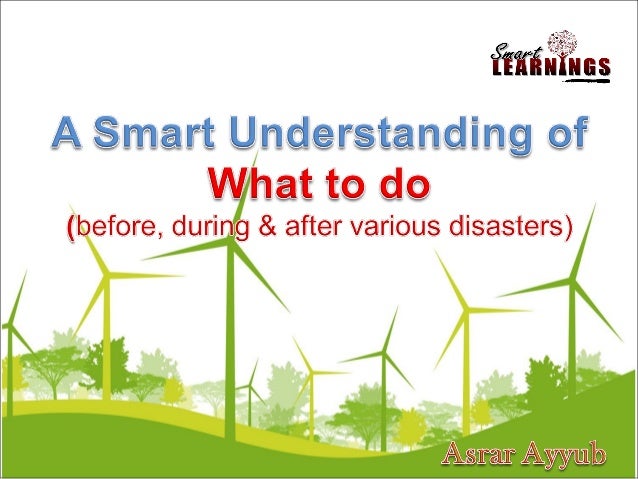 Smart LEARNINGS

A Smart Understanding of
What to do
(before, during & after various disasters)

Asrar Ayyub